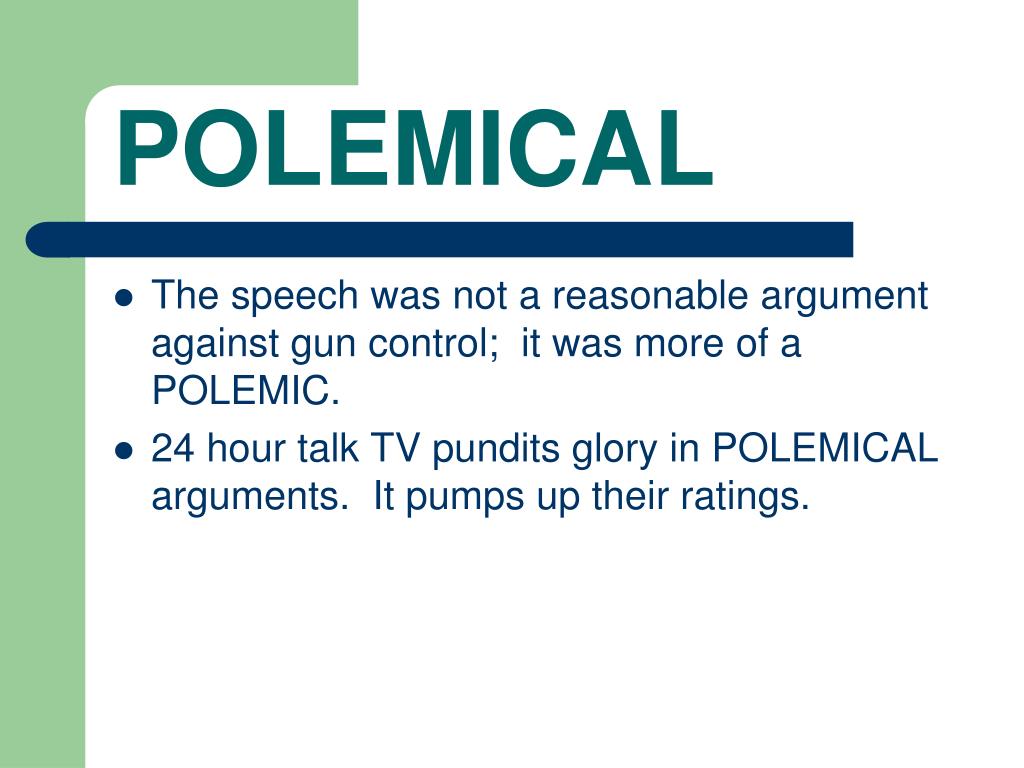 POLEMICAL

- The speech was not a reasonable argument against gun control;  it was more of a POLEMIC.
- 24 hour talk TV pundits glory in POLEMICAL arguments.  It pumps up their ratings.